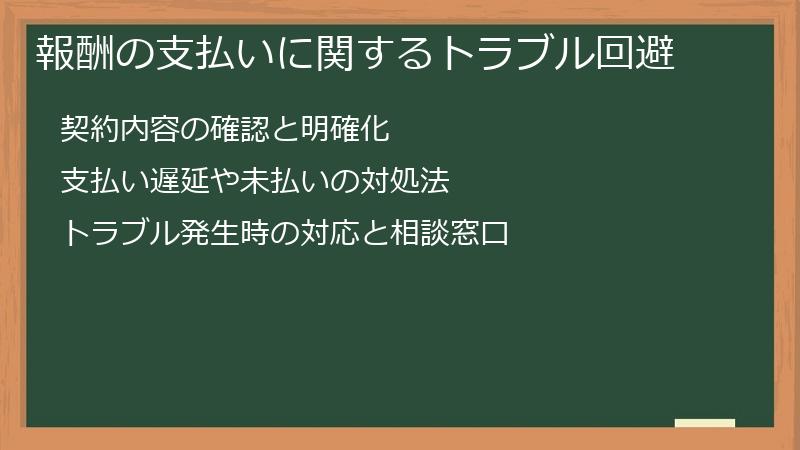 報酬の支払いに関するトラブル回避

契約内容の確認と明確化

支払い遅延や未払いの対処法

トラブル発生時の対応と相談窓口